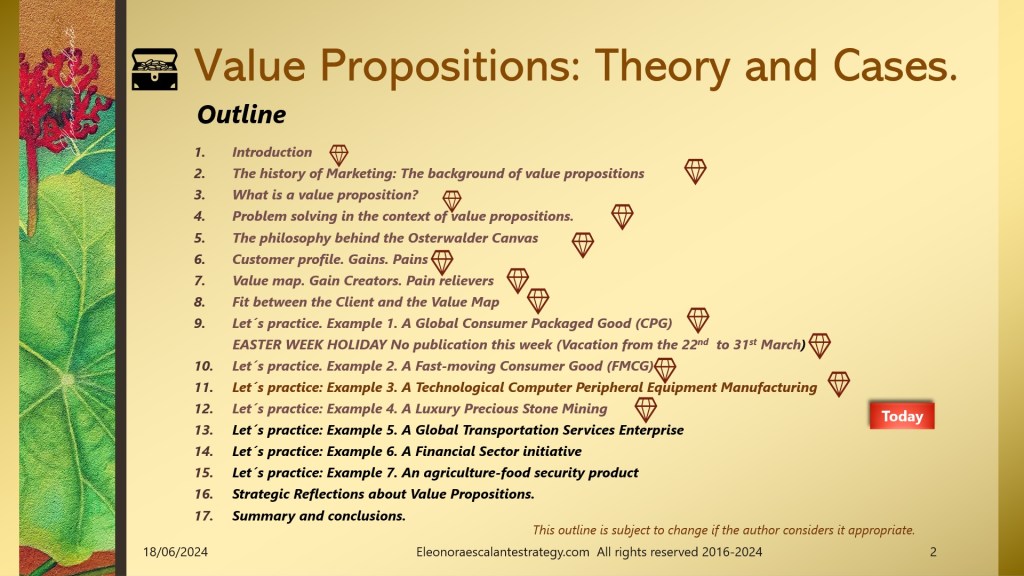 Value Propositions: Theory and Cases.

Outline

1. Introduction
2. The history of Marketing: The background of value propositions
3. What is a value proposition?
4. Problem solving in the context of value propositions.
5. The philosophy behind the Osterwalder Canvas
6. Customer profile. Gains. Pains
7. Value map. Gain Creators. Pain relievers
8. Fit between the Client and the Value Map
9. Let´s practice. Example 1. A Global Consumer Packaged Good (CPG)
EASTER WEEK HOLIDAY No publication this week (Vacation from the 22$^{nd}$ to 31$^{st}$ March)
10. Let´s practice. Example 2. A Fast-moving Consumer Good (FMCG)
11. Let´s practice: Example 3. A Technological Computer Peripheral Equipment Manufacturing
12. Let´s practice: Example 4. A Luxury Precious Stone Mining
13. Let´s practice: Example 5. A Global Transportation Services Enterprise
14. Let´s practice: Example 6. A Financial Sector initiative
15. Let´s practice: Example 7. An agriculture-food security product
16. Strategic Reflections about Value Propositions.
17. Summary and conclusions.

Today

This outline is subject to change if the author considers it appropriate.

18/06/2024 Eleonoraescalantestrategy.com All rights reserved 2016-2024 2